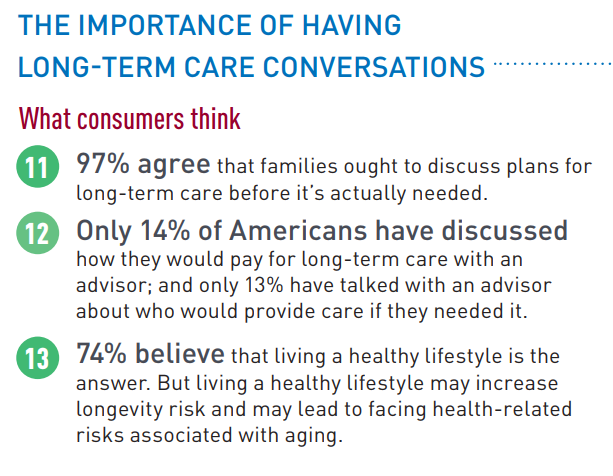 THE IMPORTANCE OF HAVING LONG-TERM CARE CONVERSATIONS

What consumers think

11 97% agree that families ought to discuss plans for long-term care before it's actually needed.

12 Only 14% of Americans have discussed how they would pay for long-term care with an advisor; and only 13% have talked with an advisor about who would provide care if they needed it.

13 74% believe that living a healthy lifestyle is the answer. But living a healthy lifestyle may increase longevity risk and may lead to facing health-related risks associated with aging.